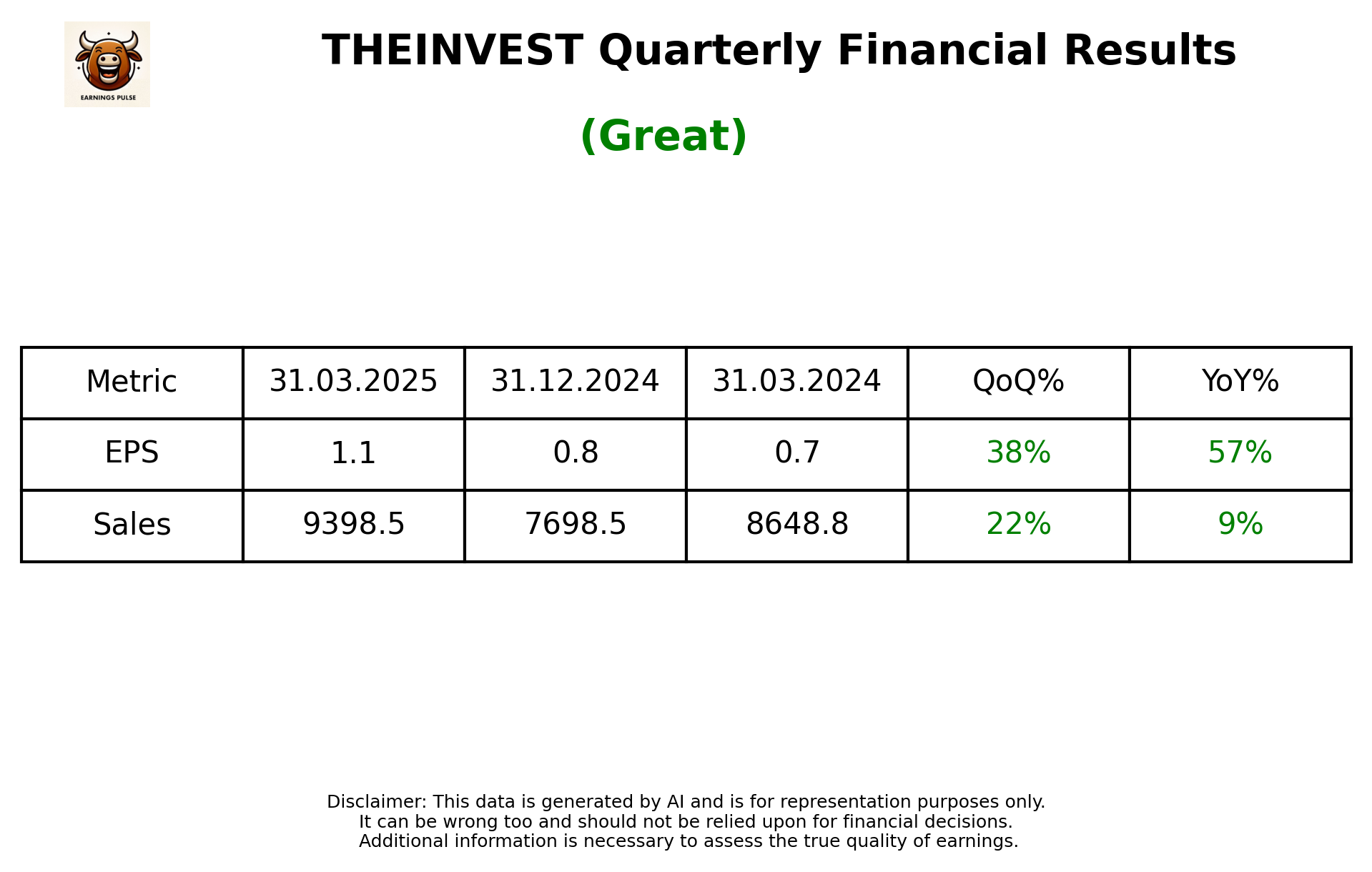 EARNINGS PULSE

THEINVEST Quarterly Financial Results

(Great)

| Metric | 31.03.2025 | 31.12.2024 | 31.03.2024 | QoQ% | YoY% |
|---|---|---|---|---|---|
| EPS | 1.1 | 0.8 | 0.7 | 38% | 57% |
| Sales | 9398.5 | 7698.5 | 8648.8 | 22% | 9% |

Disclaimer: This data is generated by AI and is for representation purposes only.
It can be wrong too and should not be relied upon for financial decisions.
Additional information is necessary to assess the true quality of earnings.